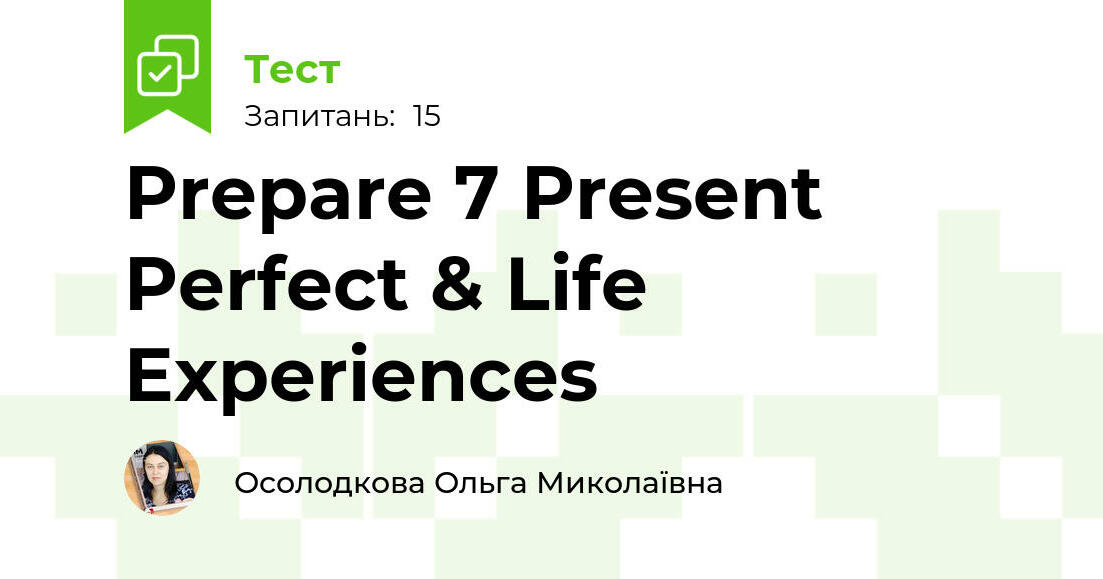 Тест
Запитань: 15

Prepare 7 Present Perfect & Life Experiences

Осолодкова Ольга Миколаївна